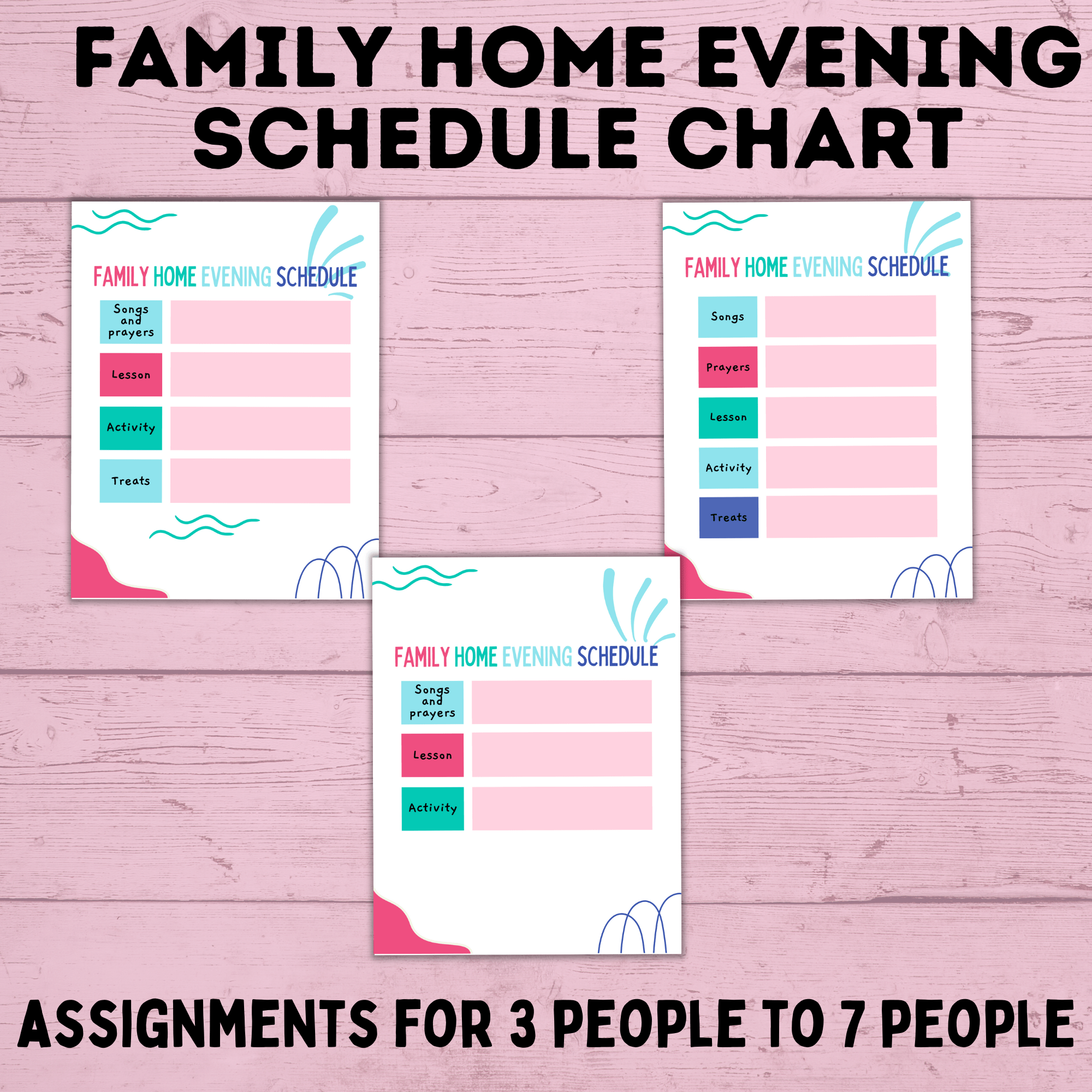 FAMILY HOME EVENING SCHEDULE CHART

FAMILY HOME EVENING SCHEDULE

Songs and prayers

Lesson

Activity

Treats

FAMILY HOME EVENING SCHEDULE

Songs

Prayers

Lesson

Activity

Treats

FAMILY HOME EVENING SCHEDULE

Songs and prayers

Lesson

Activity

ASSIGNMENTS FOR 3 PEOPLE TO 7 PEOPLE